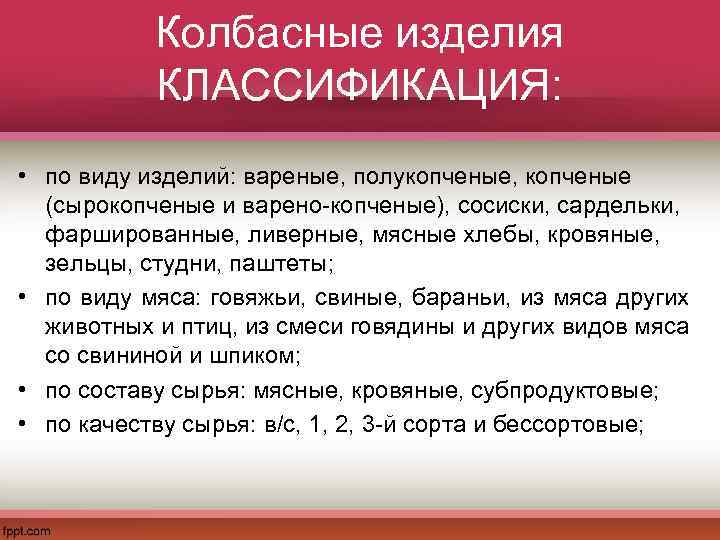 Колбасные изделия КЛАССИФИКАЦИЯ:

• по виду изделий: вареные, полукопченые, копченые (сырокопченые и варено-копченые), сосиски, сардельки, фаршированные, ливерные, мясные хлебы, кровяные, зельцы, студни, паштеты;
• по виду мяса: говяжьи, свиные, бараньи, из мяса других животных и птиц, из смеси говядины и других видов мяса со свининой и шпиком;
• по составу сырья: мясные, кровяные, субпродуктовые;
• по качеству сырья: в/с, 1, 2, 3-й сорта и бессортовые;

fppt.com